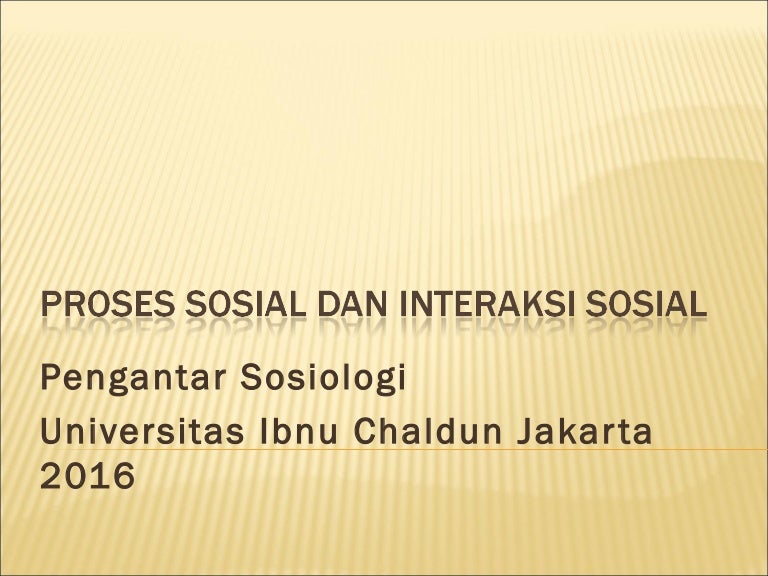 PROSES SOSIAL DAN INTERAKSI SOSIAL

Pengantar Sosiologi

Universitas Ibnu Chaldun Jakarta 2016